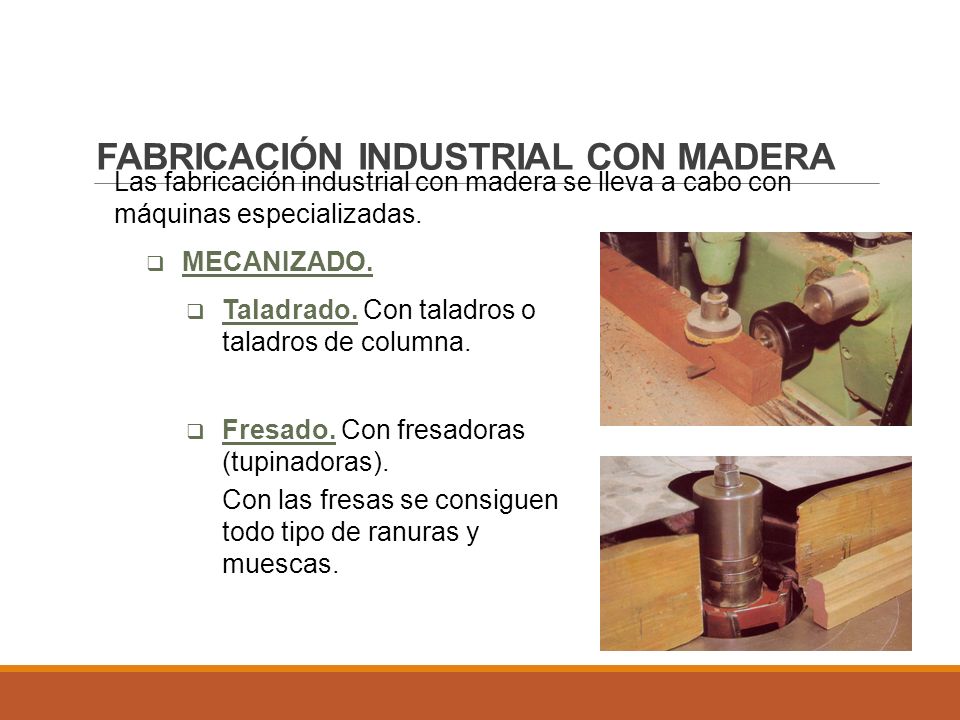 FABRICACIÓN INDUSTRIAL CON MADERA

Las fabricación industrial con madera se lleva a cabo con máquinas especializadas.

❑ MECANIZADO.

❑ Taladrado. Con taladros o taladros de columna.

❑ Fresado. Con fresadoras (tupinadoras).

Con las fresas se consiguen todo tipo de ranuras y muescas.